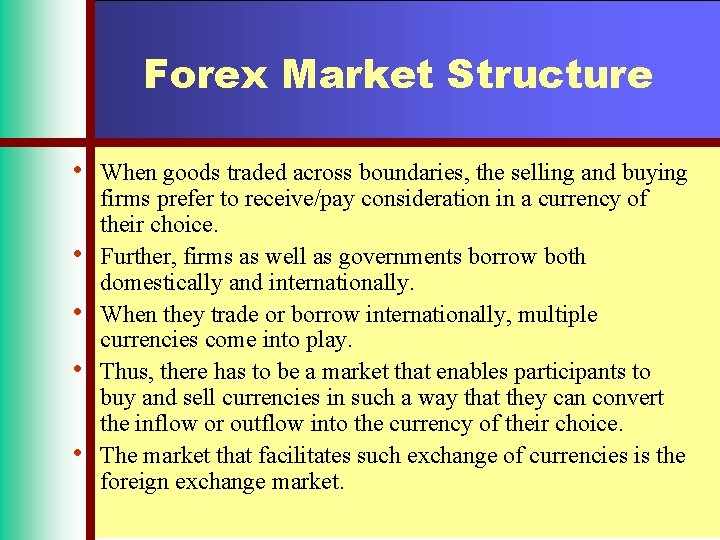 Forex Market Structure

• When goods traded across boundaries, the selling and buying firms prefer to receive/pay consideration in a currency of their choice.

• Further, firms as well as governments borrow both domestically and internationally.

• When they trade or borrow internationally, multiple currencies come into play.

• Thus, there has to be a market that enables participants to buy and sell currencies in such a way that they can convert the inflow or outflow into the currency of their choice.

• The market that facilitates such exchange of currencies is the foreign exchange market.